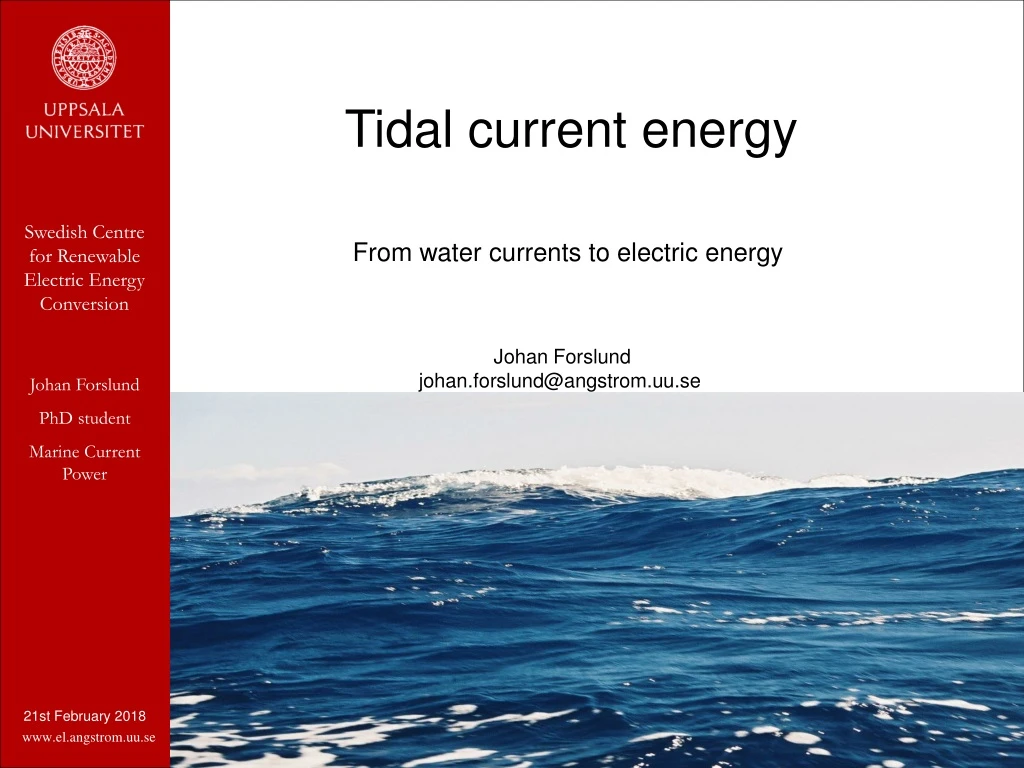 UPPSALA UNIVERSITET

Swedish Centre for Renewable Electric Energy Conversion

Johan Forslund

PhD student

Marine Current Power

21st February 2018

www.el.angstrom.uu.se

Tidal current energy

From water currents to electric energy

Johan Forslund
johan.forslund@angstrom.uu.se